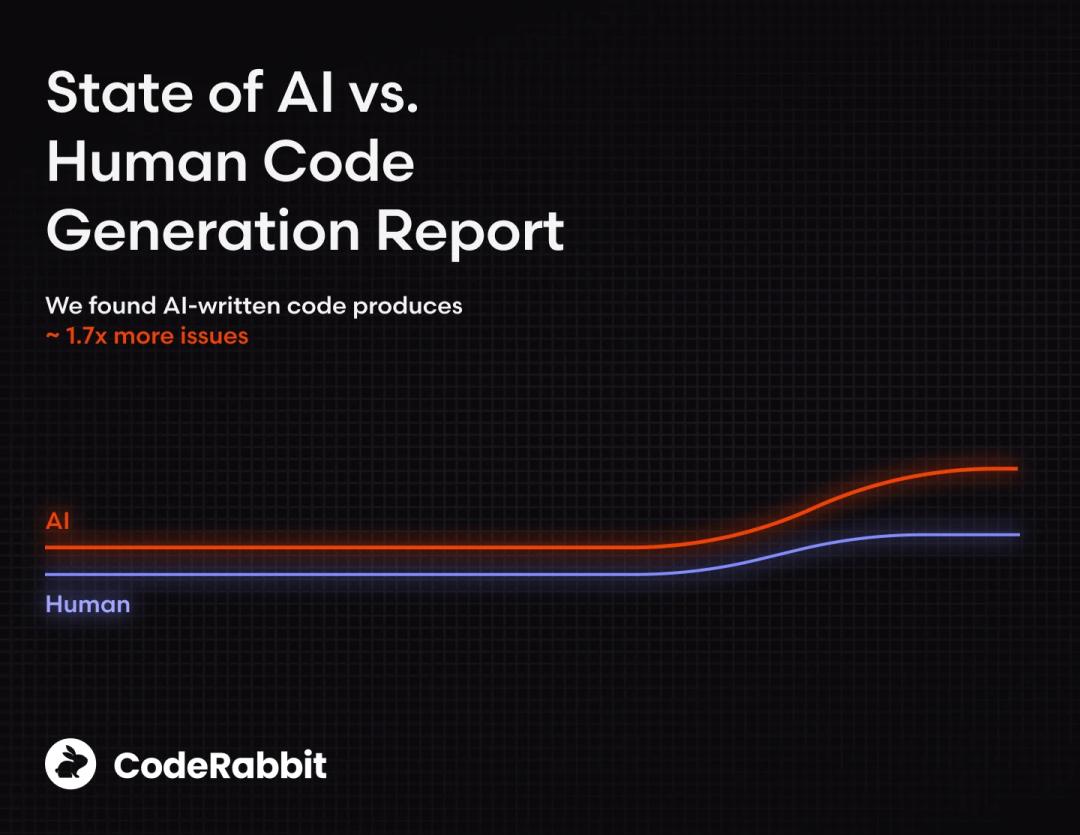 State of AI vs. Human Code Generation Report

We found AI-written code produces
~ 1.7x more issues

AI

Human

CodeRabbit